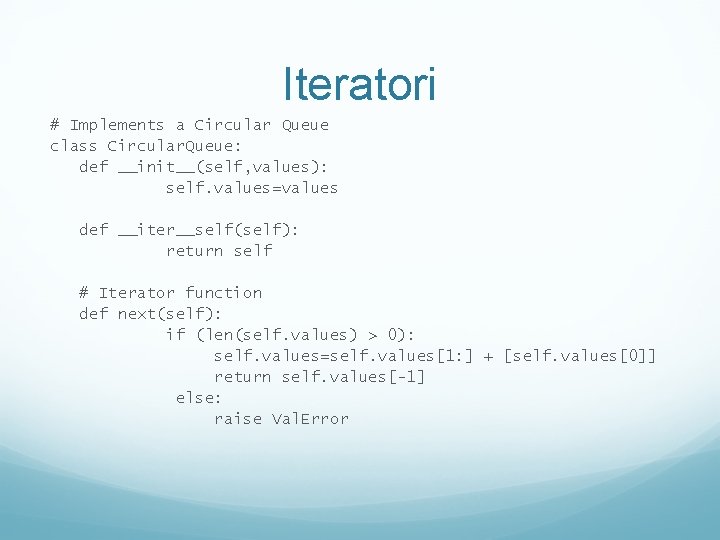 Iteratori

# Implements a Circular Queue
class CircularQueue:
    def __init__(self,values):
            self.values=values

    def __iter__self(self):
            return self

    # Iterator function
    def next(self):
            if (len(self.values) > 0):
                self.values=self.values[1:] + [self.values[0]]
                return self.values[-1]
             else:
                raise ValError